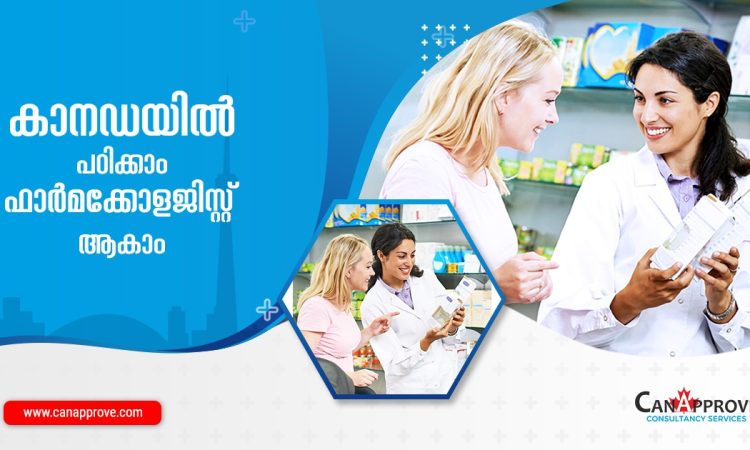 കാനഡയിൽ
പഠിക്കാം
ഫാർമക്കോളജിസ്റ്റ്
ആകാം

www.canapprove.com

CANAPPROVE
CONSULTANCY SERVICES